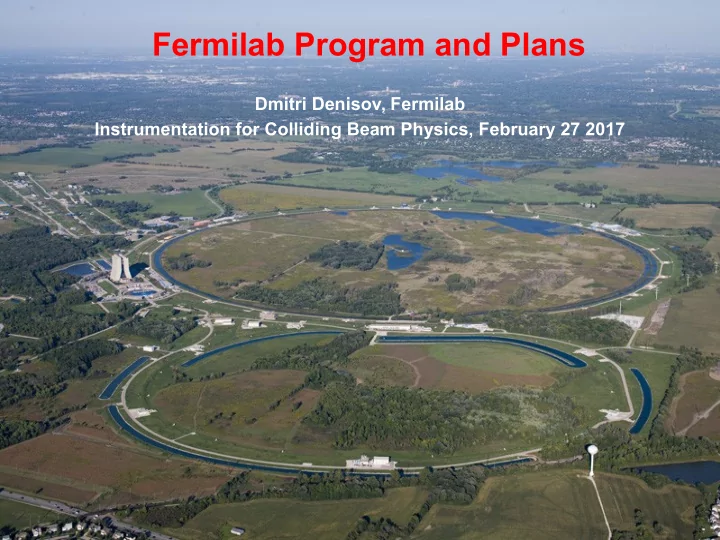 Fermilab Program and Plans

Dmitri Denisov, Fermilab
Instrumentation for Colliding Beam Physics, February 27 2017